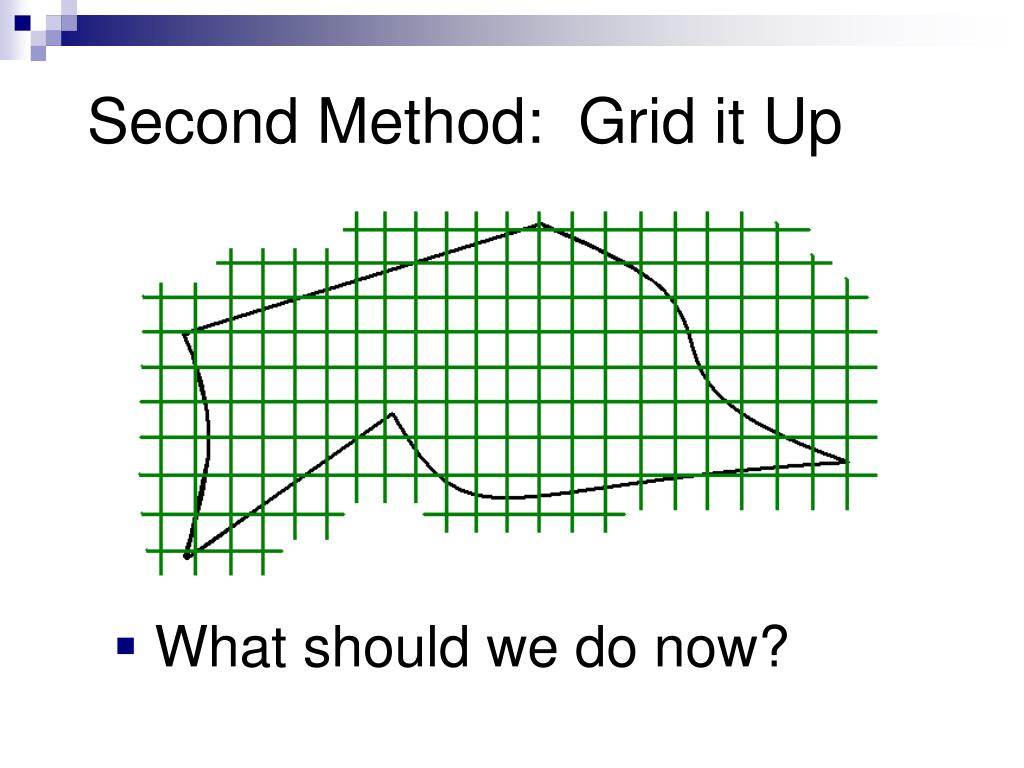 Second Method:  Grid it Up

What should we do now?